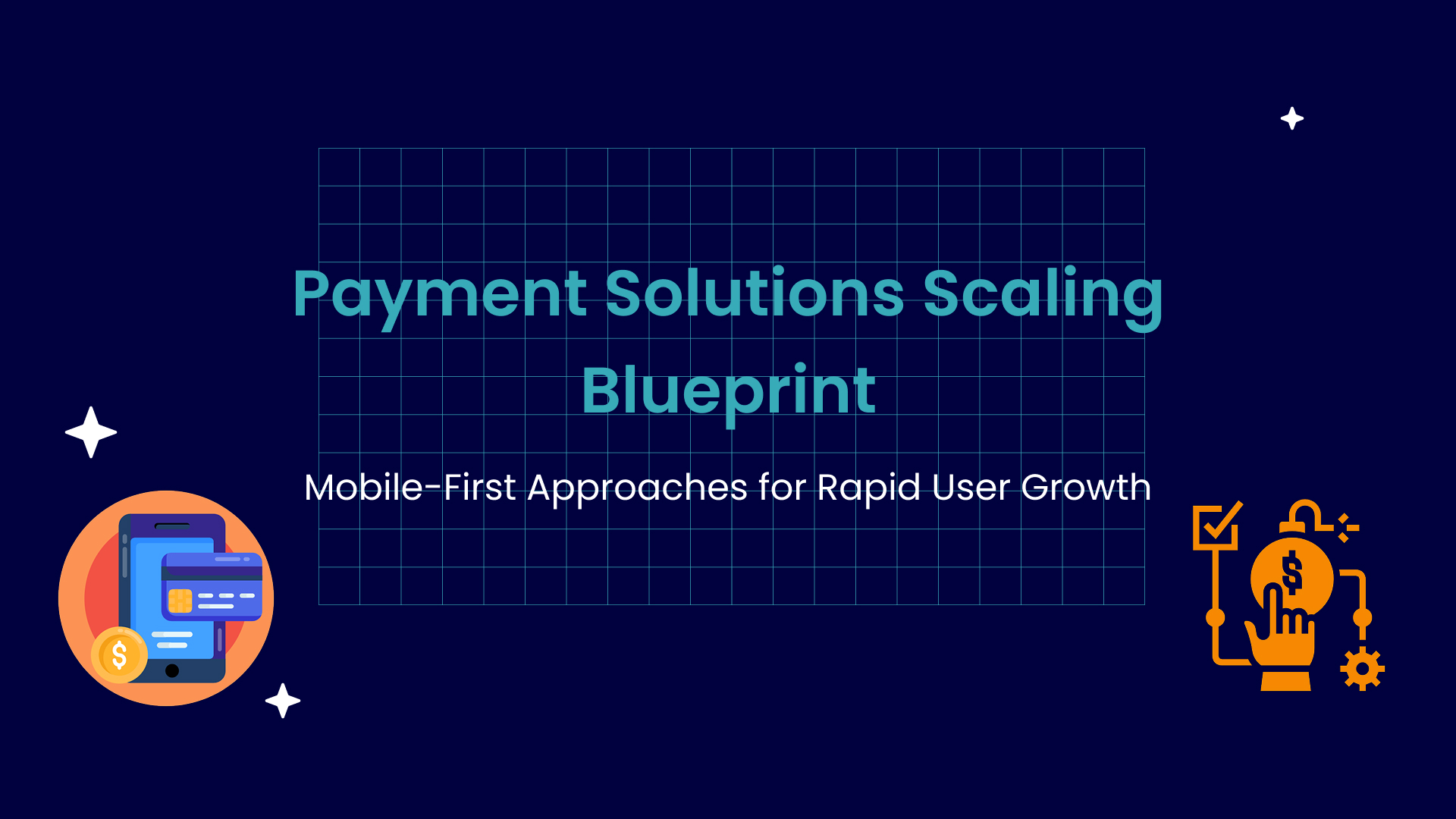 Payment Solutions Scaling Blueprint

Mobile-First Approaches for Rapid User Growth

$

$